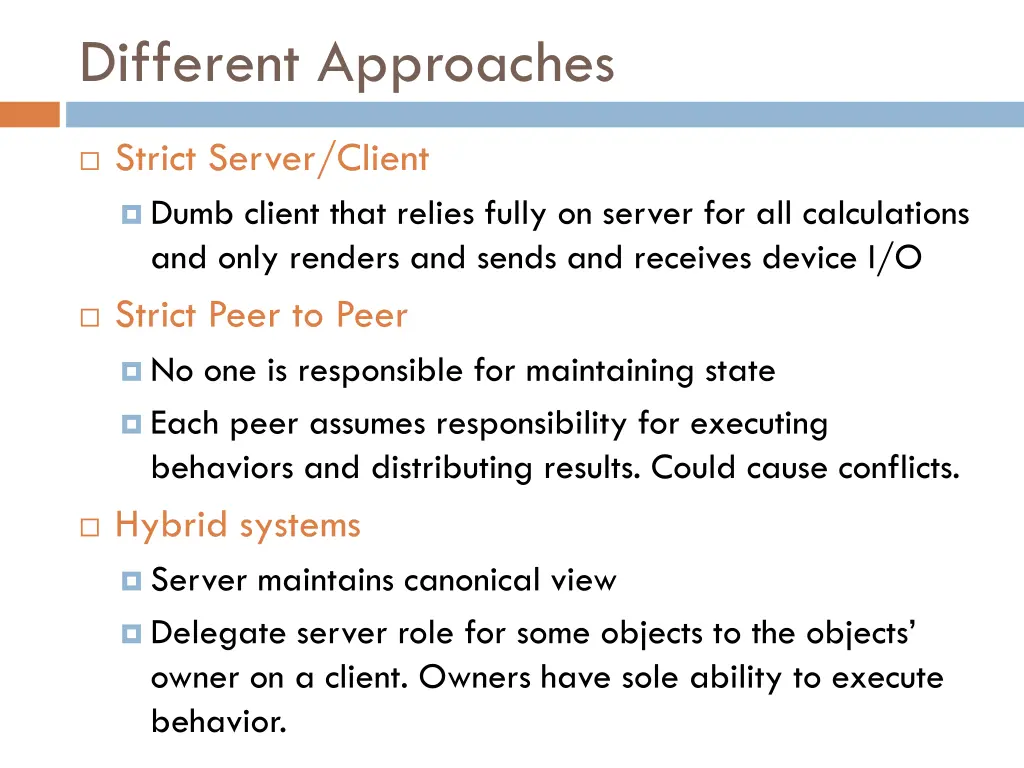 Different Approaches

Strict Server/Client

Dumb client that relies fully on server for all calculations and only renders and sends and receives device I/O

Strict Peer to Peer

No one is responsible for maintaining state

Each peer assumes responsibility for executing behaviors and distributing results. Could cause conflicts.

Hybrid systems

Server maintains canonical view

Delegate server role for some objects to the objects' owner on a client. Owners have sole ability to execute behavior.